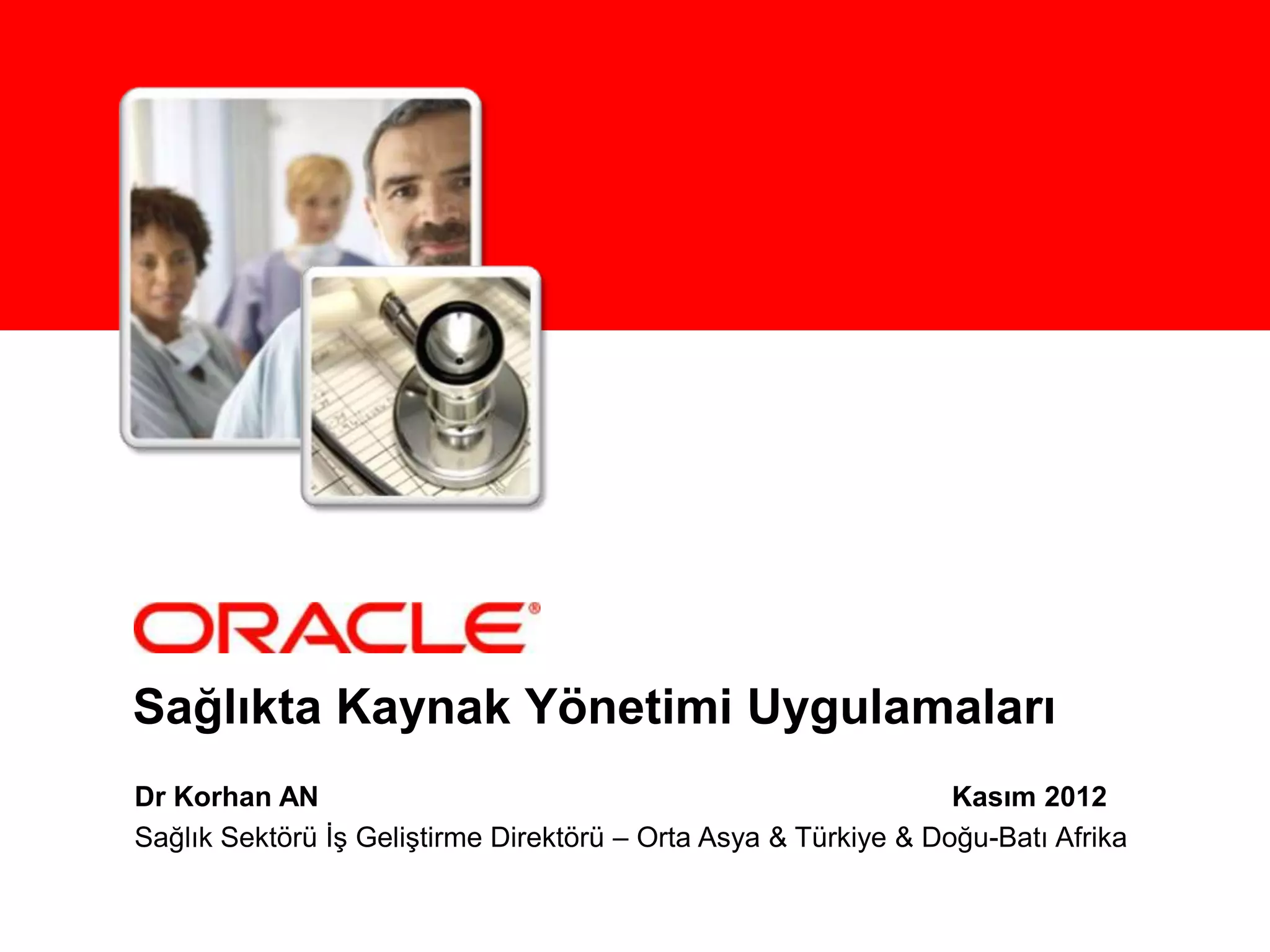 ORACLE®

Sağlıkta Kaynak Yönetimi Uygulamaları

Dr Korhan AN Kasım 2012

Sağlık Sektörü İş Geliştirme Direktörü – Orta Asya & Türkiye & Doğu-Batı Afrika